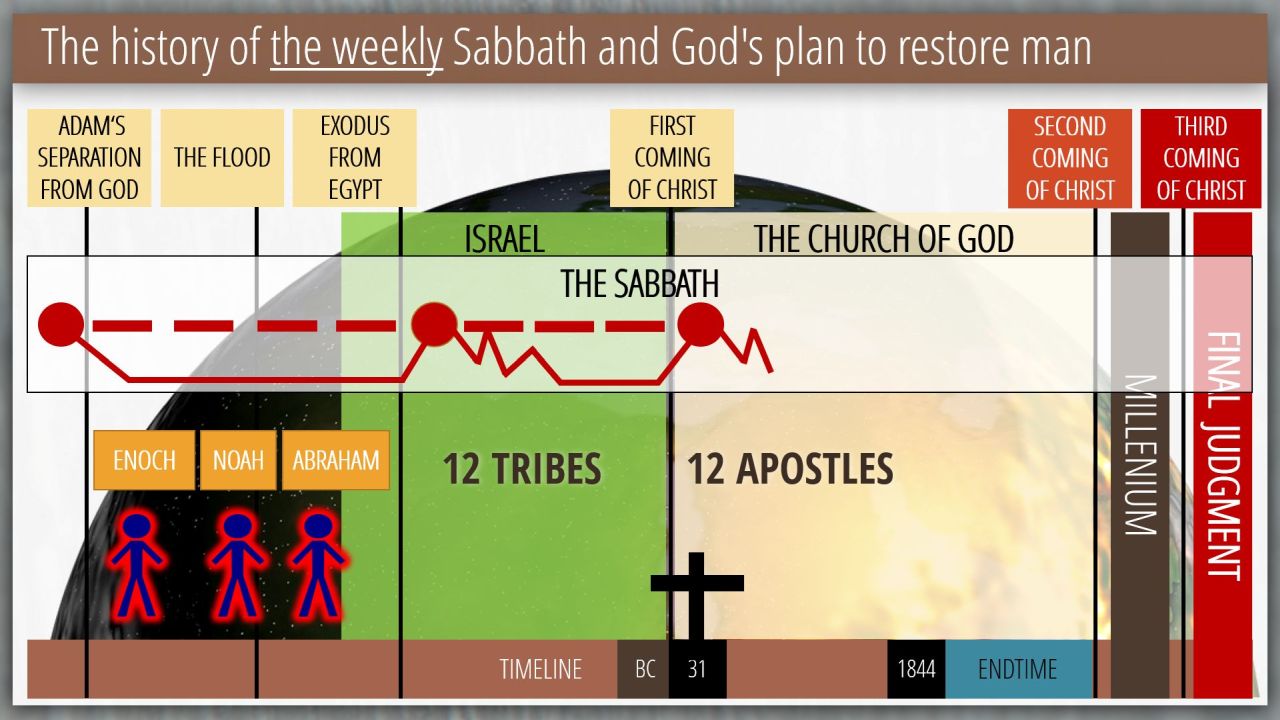 The history of the weekly Sabbath and God's plan to restore man

ADAM'S SEPARATION FROM GOD

THE FLOOD

EXODUS FROM EGYPT

FIRST COMING OF CHRIST

SECOND COMING OF CHRIST

THIRD COMING OF CHRIST

ISRAEL

THE CHURCH OF GOD

THE SABBATH

ENOCH

NOAH

ABRAHAM

12 TRIBES

12 APOSTLES

MILLENIUM

FINAL JUDGMENT

TIMELINE

BC

31

1844

ENDTIME